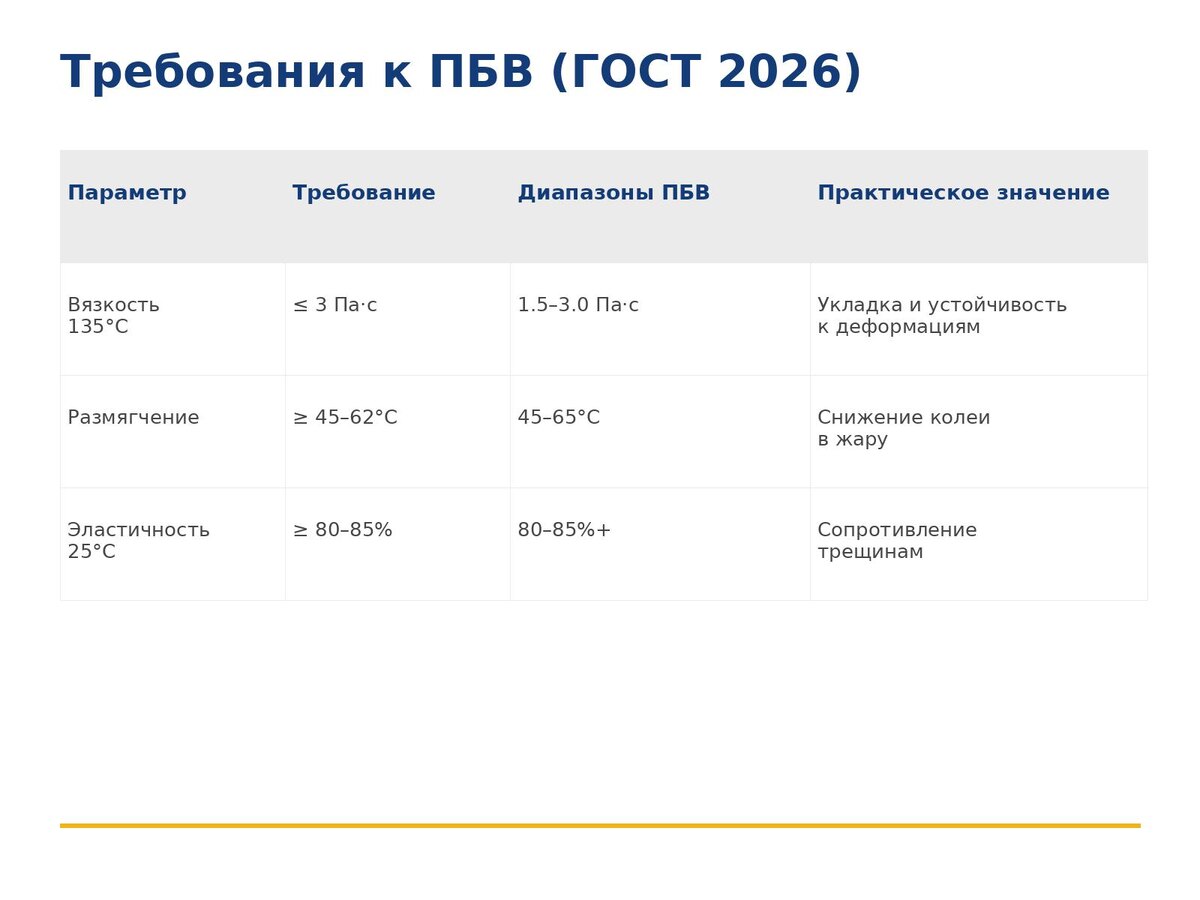 Требования к ПБВ (ГОСТ 2026)

| Параметр | Требование | Диапазоны ПБВ | Практическое значение |
|---|---|---|---|
| Вязкость 135°C | ≤ 3 Па·с | 1.5–3.0 Па·с | Укладка и устойчивость к деформациям |
| Размягчение | ≥ 45–62°C | 45–65°C | Снижение колеи в жару |
| Эластичность 25°C | ≥ 80–85% | 80–85%+ | Сопротивление трещинам |